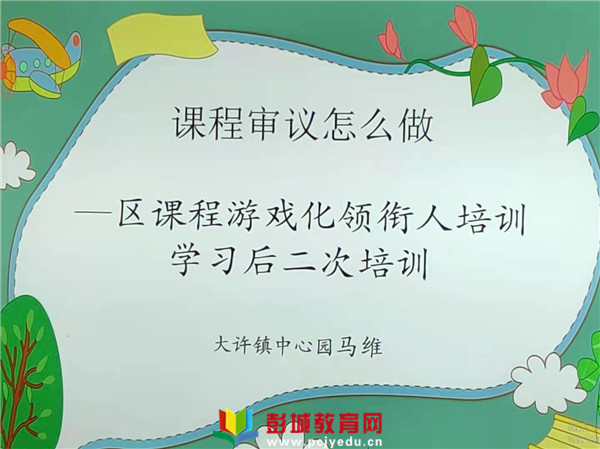 课程审议怎么做

—区课程游戏化领衔人培训学习后二次培训

大许镇中心园马维

彭城教育网
www.pcjyedu.cn